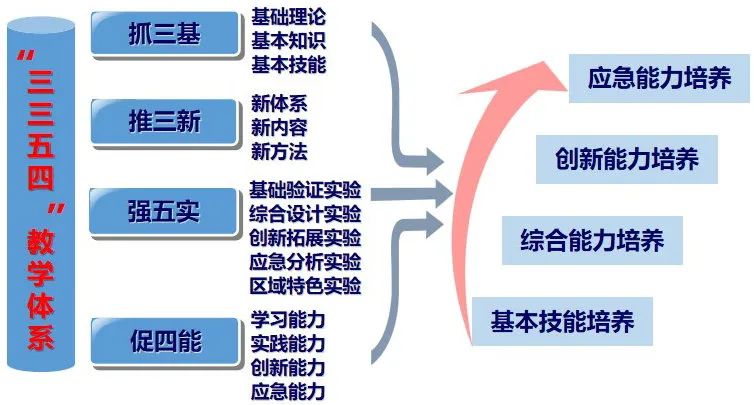 “三三五四”教学体系

抓三基
基础理论
基本知识
基本技能

推三新
新体系
新内容
新方法

强五实
基础验证实验
综合设计实验
创新拓展实验
应急分析实验
区域特色实验

促四能
学习能力
实践能力
创新能力
应急能力

应急能力培养
创新能力培养
综合能力培养
基本技能培养